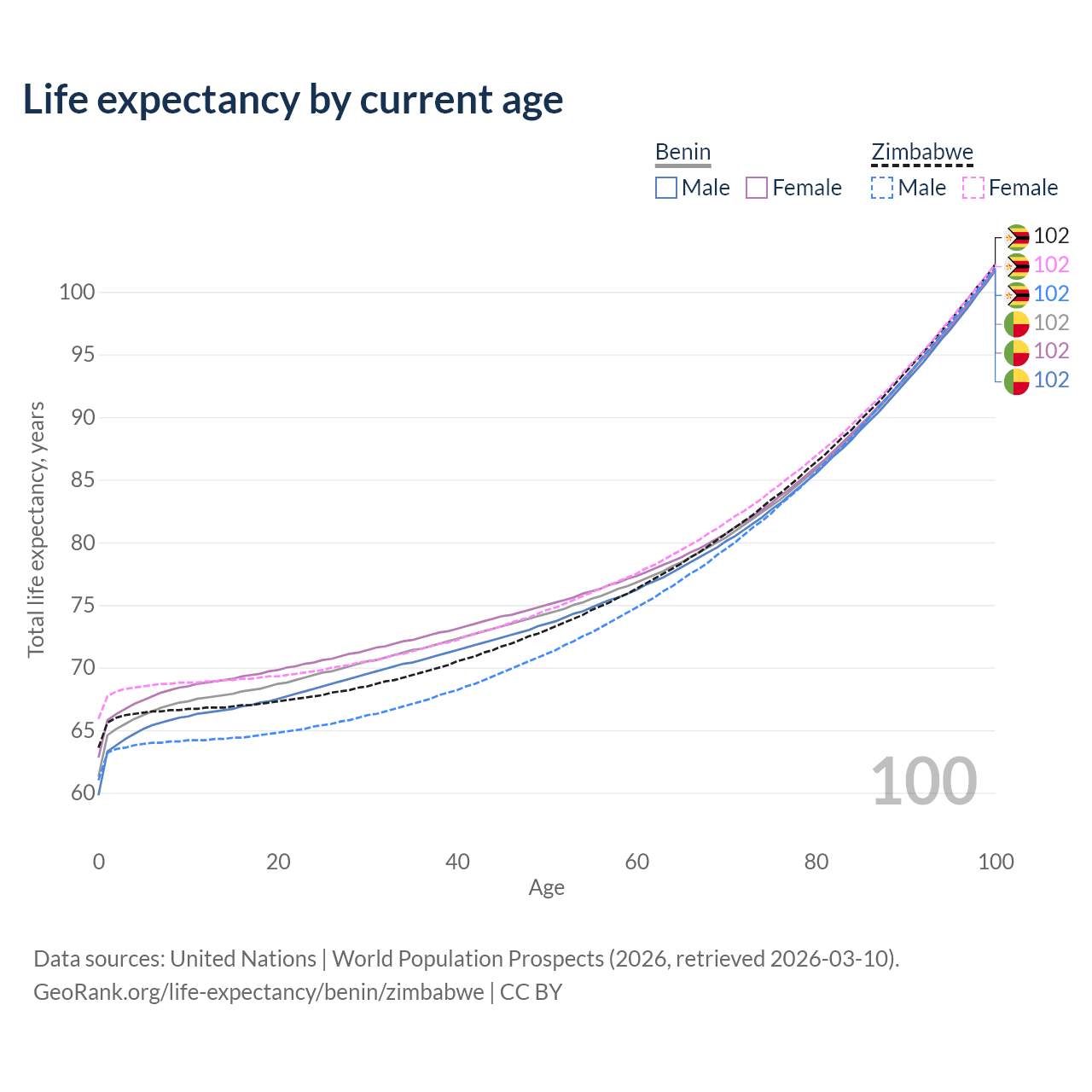 Life expectancy by current age

Benin
Male Female

Zimbabwe
Male Female

102
102
102
102
102
102

Total life expectancy, years

100
95
90
85
80
75
70
65
60

100

0
20
40
60
80
100
Age

Data sources: United Nations | World Population Prospects (2026, retrieved 2026-03-10).
GeoRank.org/life-expectancy/benin/zimbabwe | CC BY